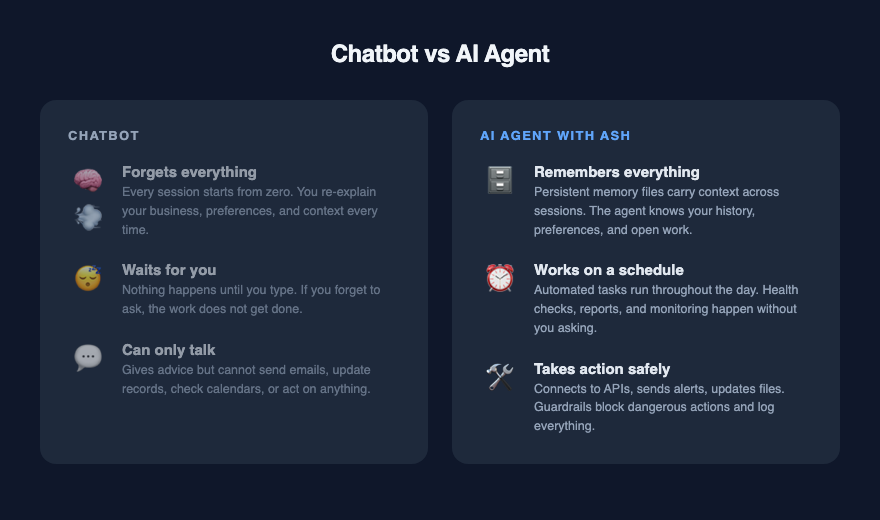 Chatbot vs AI Agent

CHATBOT

Forgets everything
Every session starts from zero. You re-explain your business, preferences, and context every time.

Waits for you
Nothing happens until you type. If you forget to ask, the work does not get done.

Can only talk
Gives advice but cannot send emails, update records, check calendars, or act on anything.

AI AGENT WITH ASH

Remembers everything
Persistent memory files carry context across sessions. The agent knows your history, preferences, and open work.

Works on a schedule
Automated tasks run throughout the day. Health checks, reports, and monitoring happen without you asking.

Takes action safely
Connects to APIs, sends alerts, updates files. Guardrails block dangerous actions and log everything.